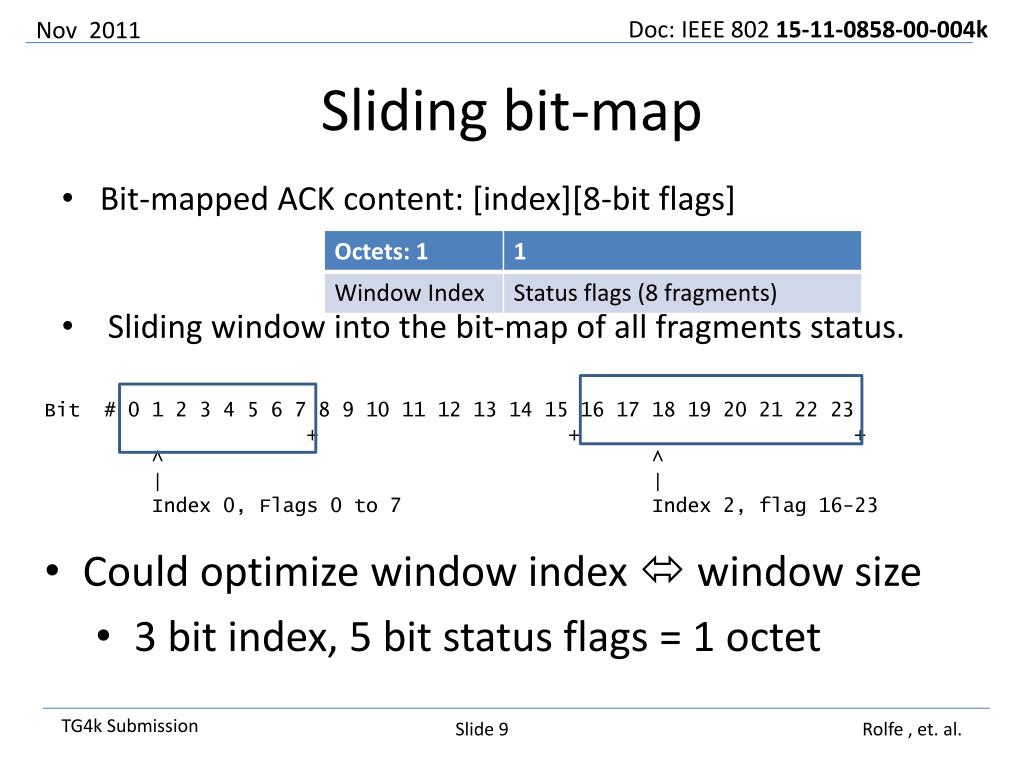 Nov 2011

Doc: IEEE 802 15-11-0858-00-004k

Sliding bit-map

• Bit-mapped ACK content: [index][8-bit flags]

| Octets: 1 | 1 |
|---|---|
| Window Index | Status flags (8 fragments) |

• Sliding window into the bit-map of all fragments status.

Bit # 0 1 2 3 4 5 6 7 8 9 10 11 12 13 14 15 16 17 18 19 20 21 22 23
+ + +
^ ^
| |
Index 0, Flags 0 to 7 Index 2, flag 16-23

• Could optimize window index ⇔ window size

• 3 bit index, 5 bit status flags = 1 octet

TG4k Submission

Slide 9

Rolfe , et. al.